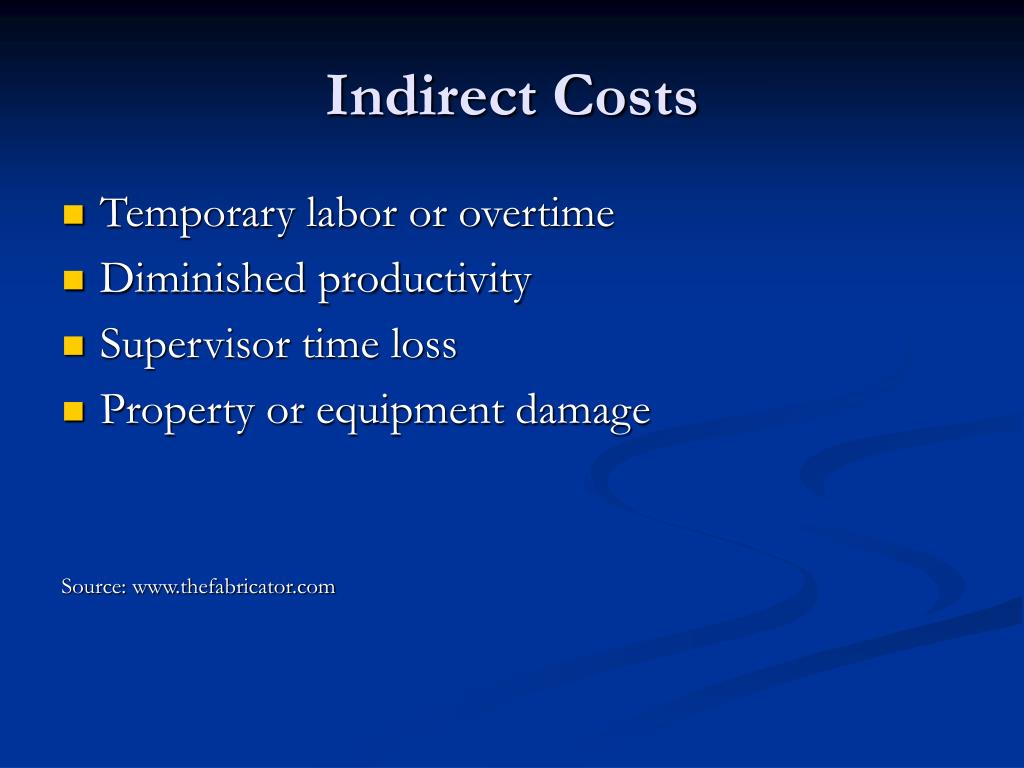 Indirect Costs

- Temporary labor or overtime
- Diminished productivity
- Supervisor time loss
- Property or equipment damage

Source: www.thefabricator.com